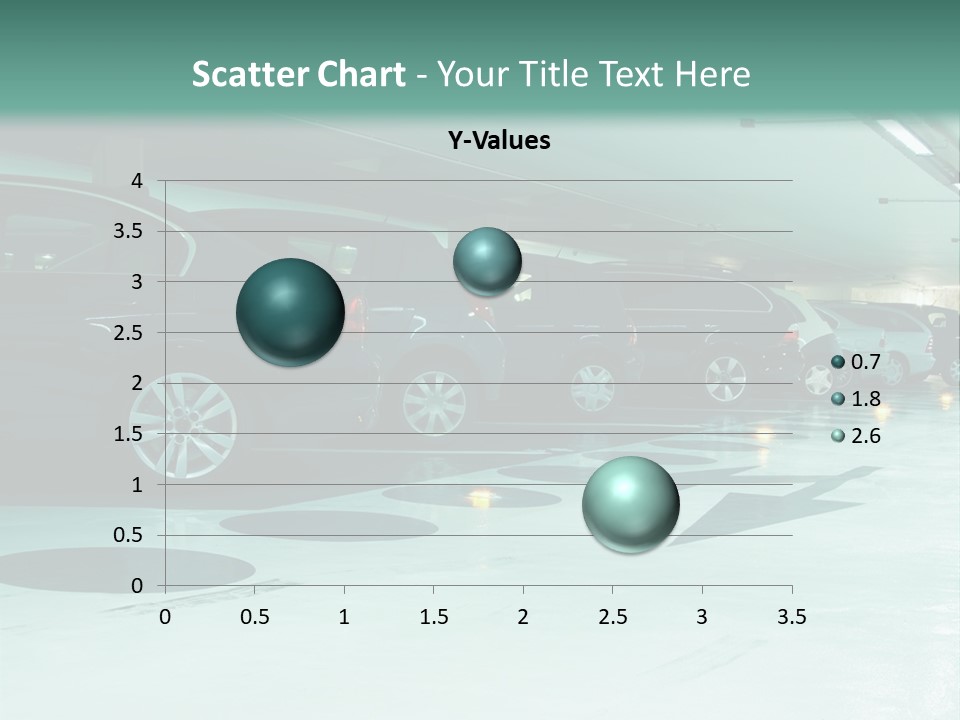 Scatter Chart - Your Title Text Here

Y-Values

4
3.5
3
2.5
2
1.5
1
0.5
0

0 0.5 1 1.5 2 2.5 3 3.5

0.7
1.8
2.6